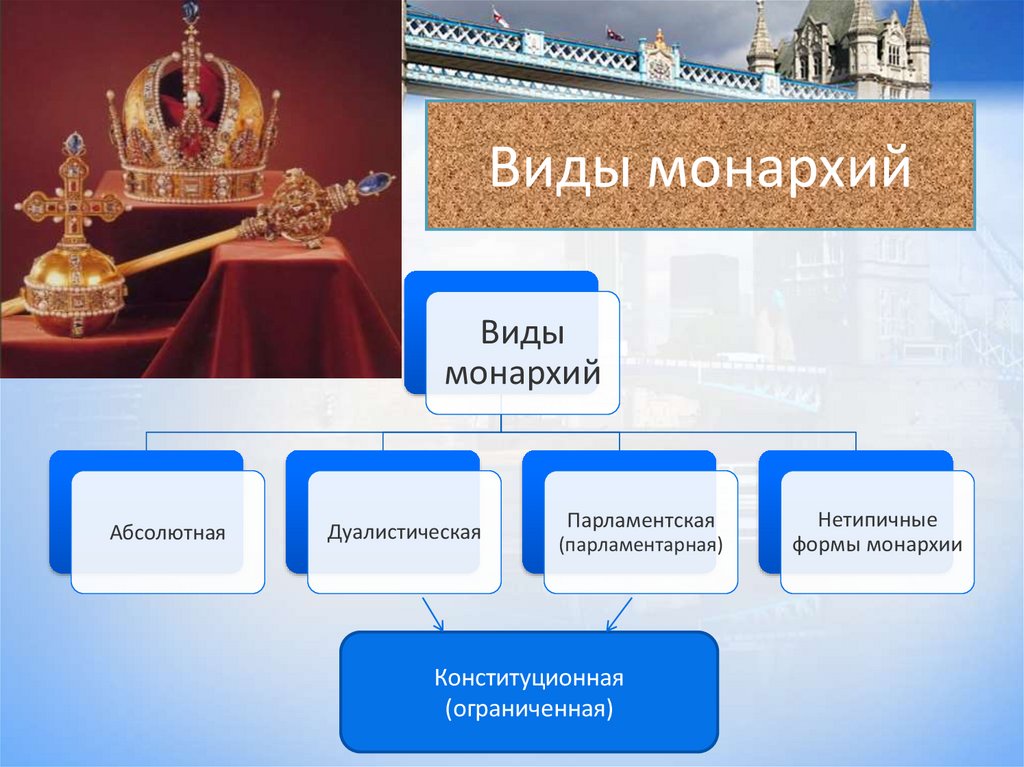 Виды монархий

Виды монархий

Абсолютная

Дуалистическая

Парламентская (парламентарная)

Нетипичные формы монархии

Конституционная (ограниченная)